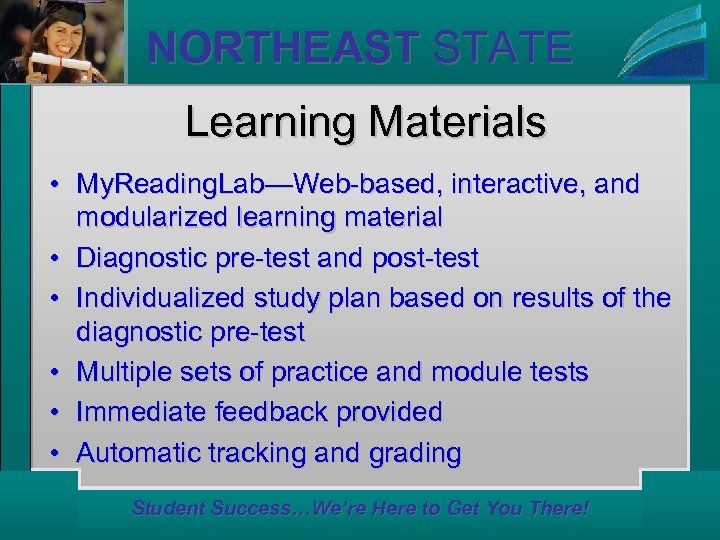 NORTHEAST STATE

Learning Materials

• MyReadingLab—Web-based, interactive, and modularized learning material
• Diagnostic pre-test and post-test
• Individualized study plan based on results of the diagnostic pre-test
• Multiple sets of practice and module tests
• Immediate feedback provided
• Automatic tracking and grading

Student Success…We're Here to Get You There!